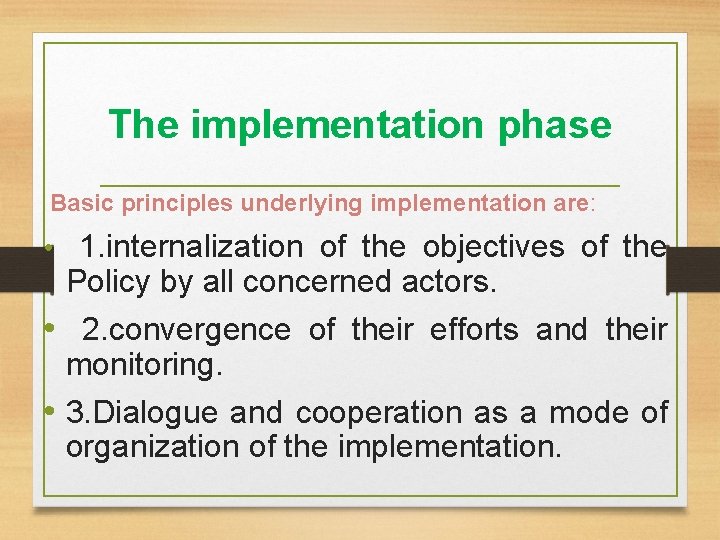 The implementation phase

Basic principles underlying implementation are:

• 1.internalization of the objectives of the Policy by all concerned actors.

• 2.convergence of their efforts and their monitoring.

• 3.Dialogue and cooperation as a mode of organization of the implementation.